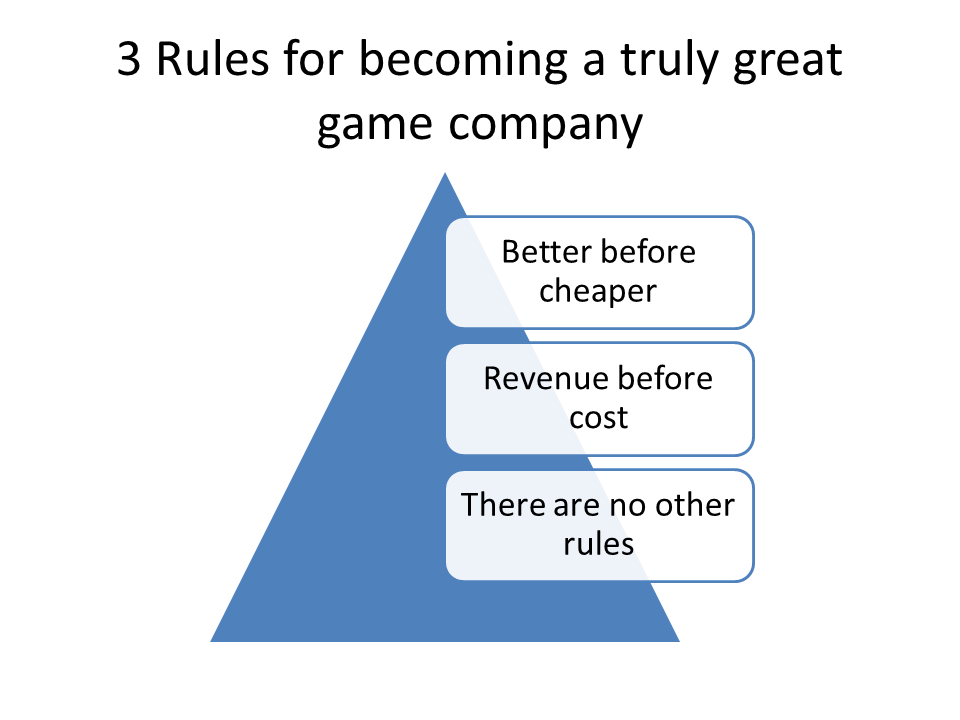 3 Rules for becoming a truly great game company

Better before cheaper

Revenue before cost

There are no other rules